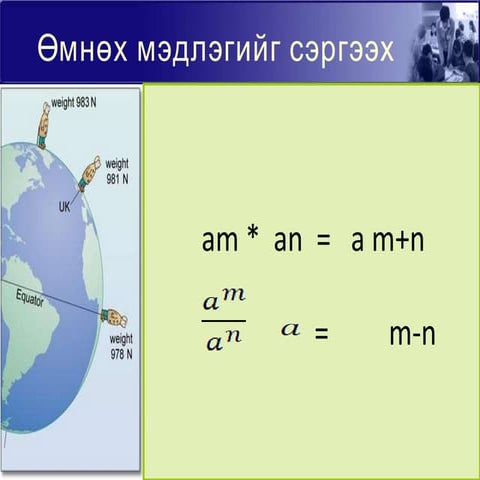 Өмнөх мэдлэгийг сэргээх

weight 983 N

weight 981 N

UK

Equator

weight 978 N

am * an = a m+n

$\frac{a^m}{a^n}$ $a$ = m-n